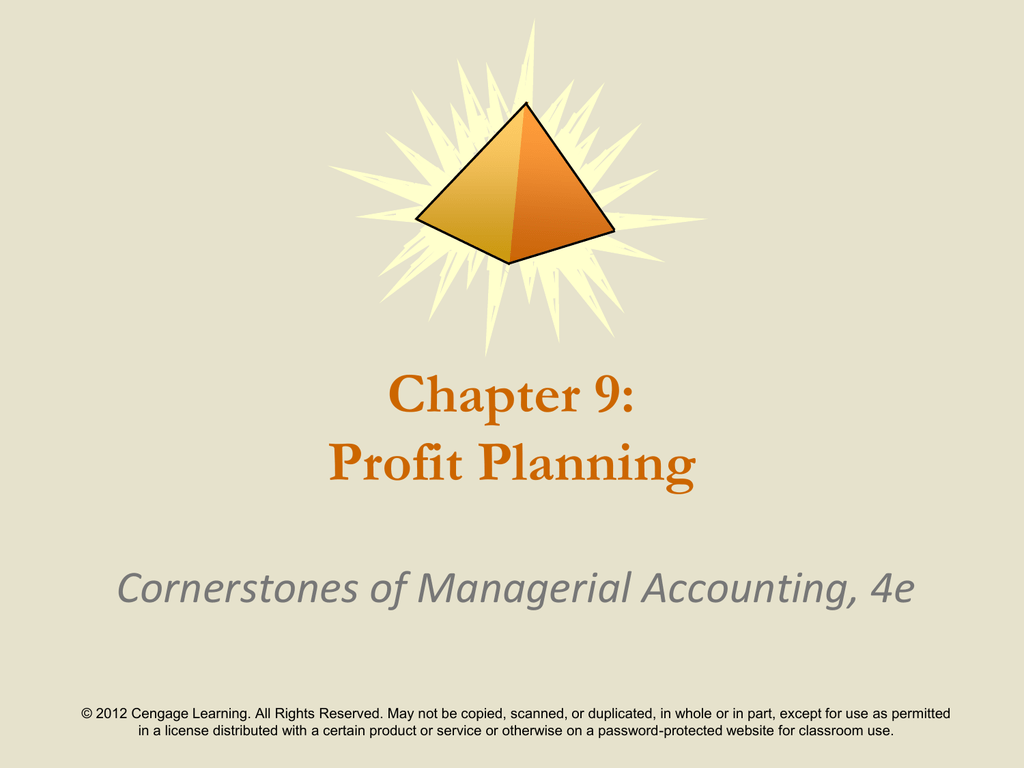 Chapter 9:
Profit Planning

Cornerstones of Managerial Accounting, 4e

© 2012 Cengage Learning. All Rights Reserved. May not be copied, scanned, or duplicated, in whole or in part, except for use as permitted in a license distributed with a certain product or service or otherwise on a password-protected website for classroom use.